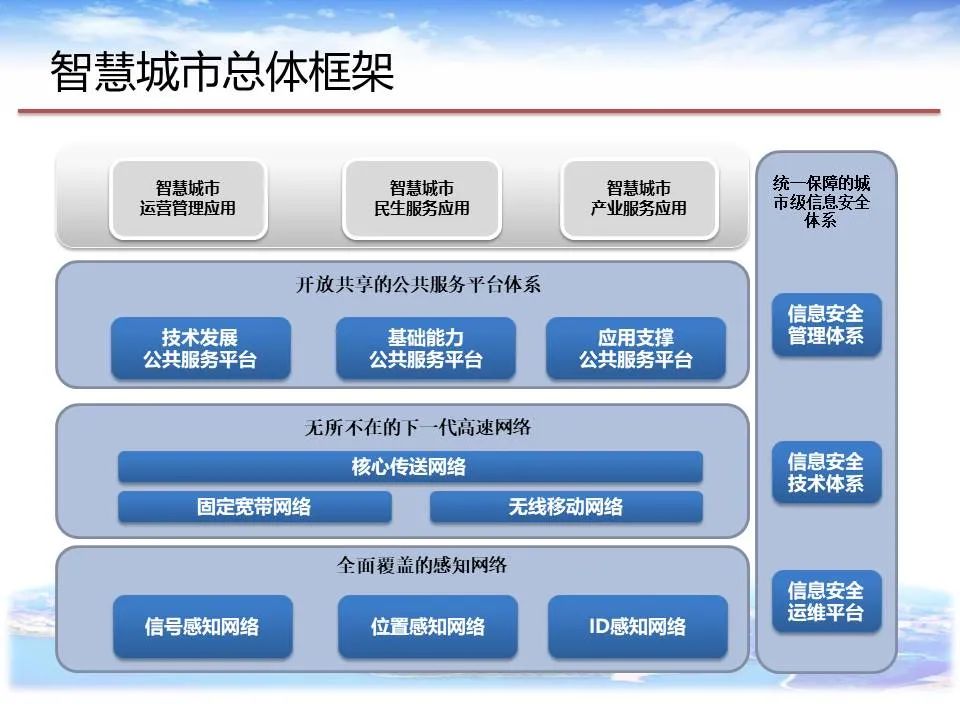 智慧城市总体框架

智慧城市
运营管理应用

智慧城市
民生服务应用

智慧城市
产业服务应用

开放共享的公共服务平台体系

技术发展
公共服务平台

基础能力
公共服务平台

应用支撑
公共服务平台

无所不在的下一代高速网络

核心传送网络

固定宽带网络

无线移动网络

全面覆盖的感知网络

信号感知网络

位置感知网络

ID感知网络

统一保障的城市级信息安全体系

信息安全
管理体系

信息安全
技术体系

信息安全
运维平台